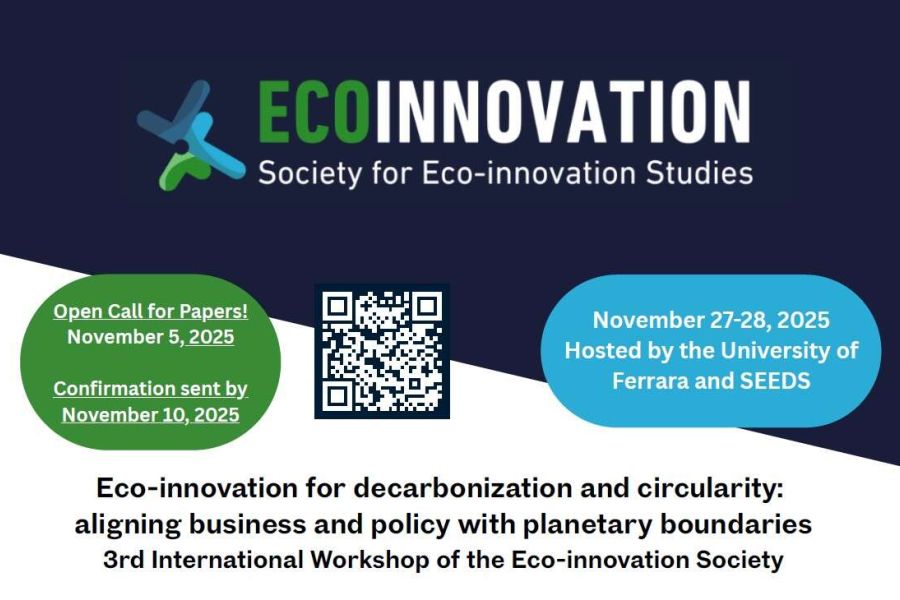 ECOINNOVATION
Society for Eco-innovation Studies

Open Call for Papers!
November 5, 2025

Confirmation sent by
November 10, 2025

November 27-28, 2025
Hosted by the University of Ferrara and SEEDS

Eco-innovation for decarbonization and circularity: aligning business and policy with planetary boundaries
3rd International Workshop of the Eco-innovation Society